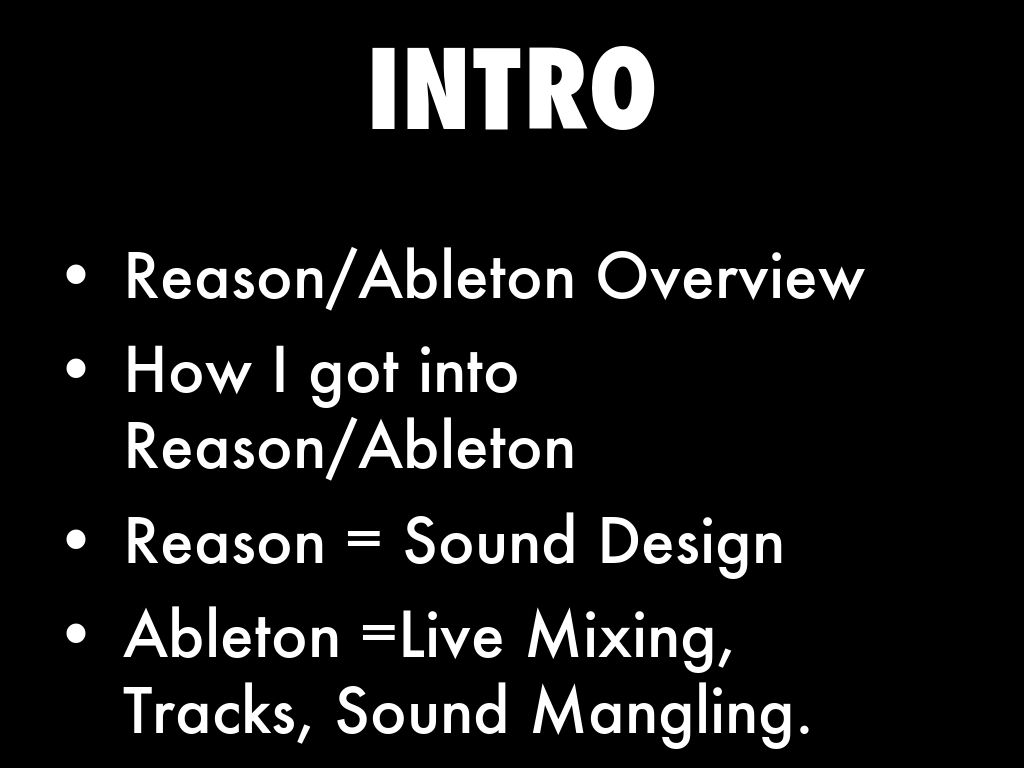 INTRO

• Reason/Ableton Overview
• How I got into Reason/Ableton
• Reason = Sound Design
• Ableton =Live Mixing, Tracks, Sound Mangling.